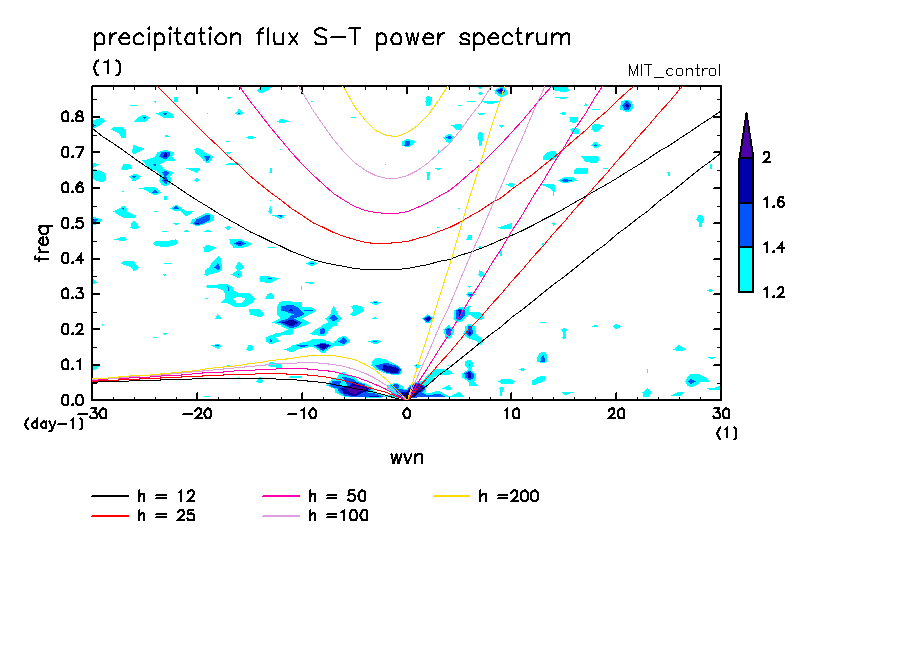 precipitation flux S-T power spectrum

(1)

MIT_control

freq

0.8
0.7
0.6
0.5
0.4
0.3
0.2
0.1
0.0

(day-1)

-30
-20
-10
0
10
20
30

(1)

wvn

2
1.6
1.4
1.2

h = 12
h = 25
h = 50
h =100
h =200